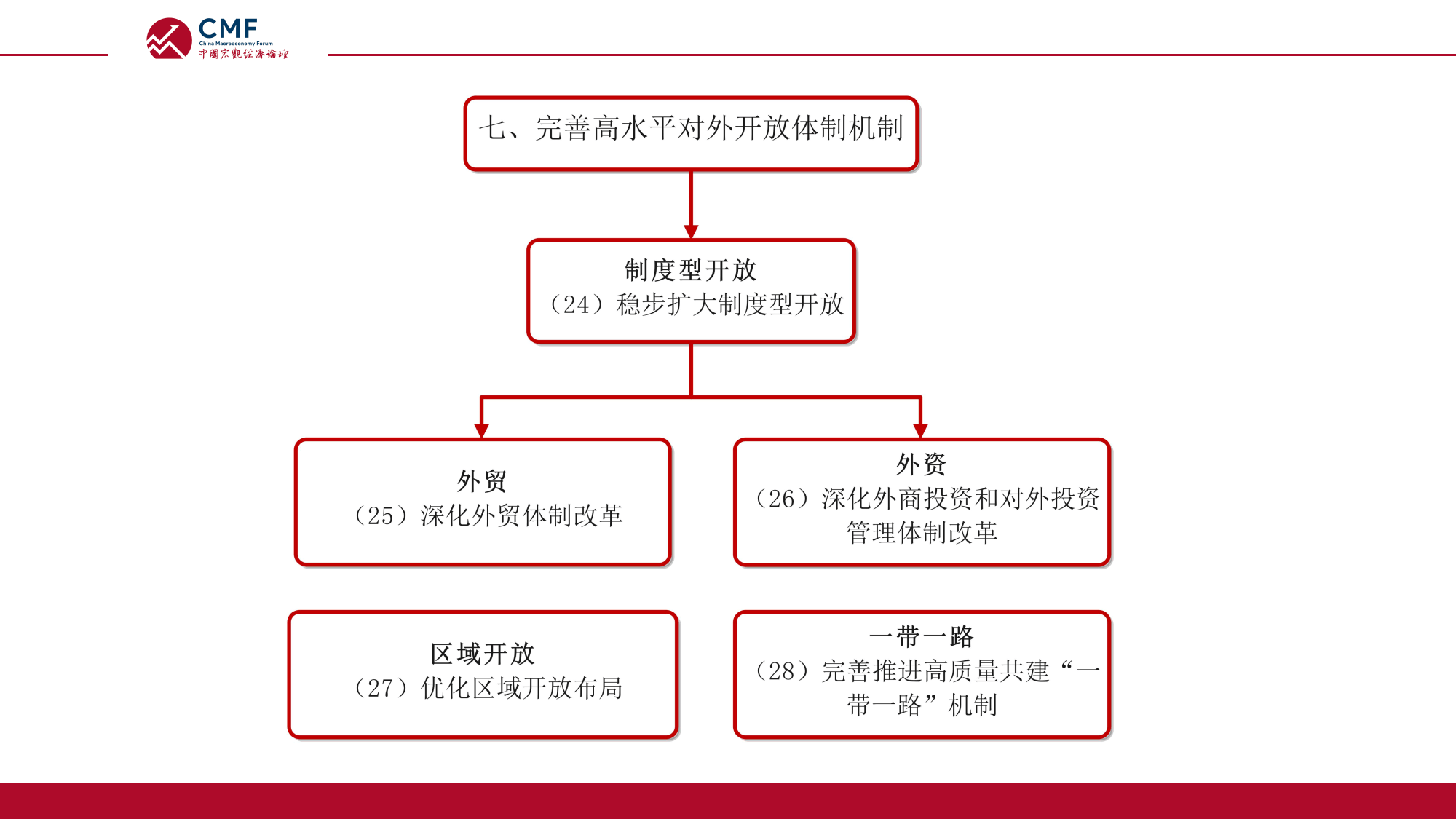 CMF
China Macroeconomy Forum
中国宏观经济论坛

七、完善高水平对外开放体制机制

制度型开放
（24）稳步扩大制度型开放

外贸
（25）深化外贸体制改革

外资
（26）深化外商投资和对外投资管理体制改革

区域开放
（27）优化区域开放布局

一带一路
（28）完善推进高质量共建“一带一路”机制